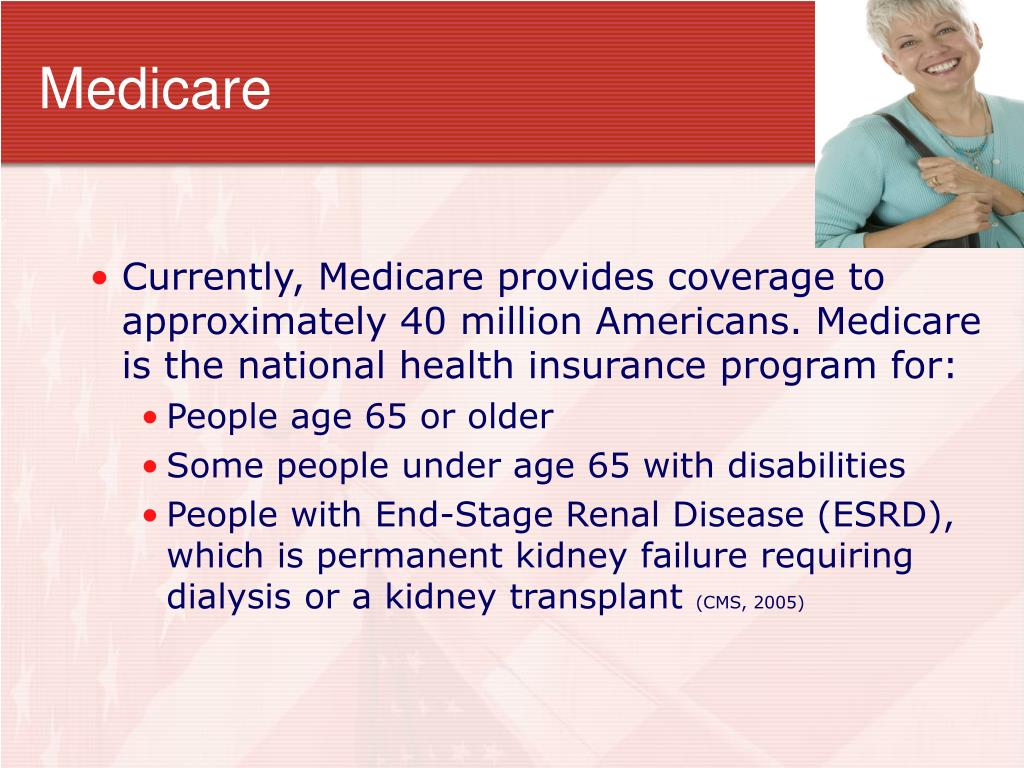 Medicare

• Currently, Medicare provides coverage to approximately 40 million Americans. Medicare is the national health insurance program for:
• People age 65 or older
• Some people under age 65 with disabilities
• People with End-Stage Renal Disease (ESRD), which is permanent kidney failure requiring dialysis or a kidney transplant (CMS, 2005)